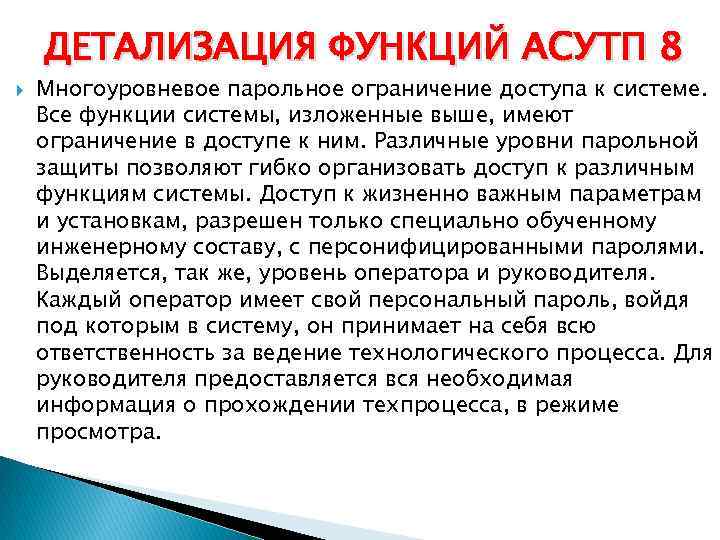 ДЕТАЛИЗАЦИЯ ФУНКЦИЙ АСУТП 8

Многоуровневое парольное ограничение доступа к системе. Все функции системы, изложенные выше, имеют ограничение в доступе к ним. Различные уровни парольной защиты позволяют гибко организовать доступ к различным функциям системы. Доступ к жизненно важным параметрам и установкам, разрешен только специально обученному инженерному составу, с персонифицированными паролями. Выделяется, так же, уровень оператора и руководителя. Каждый оператор имеет свой персональный пароль, войдя под которым в систему, он принимает на себя всю ответственность за ведение технологического процесса. Для руководителя предоставляется вся необходимая информация о прохождении техпроцесса, в режиме просмотра.